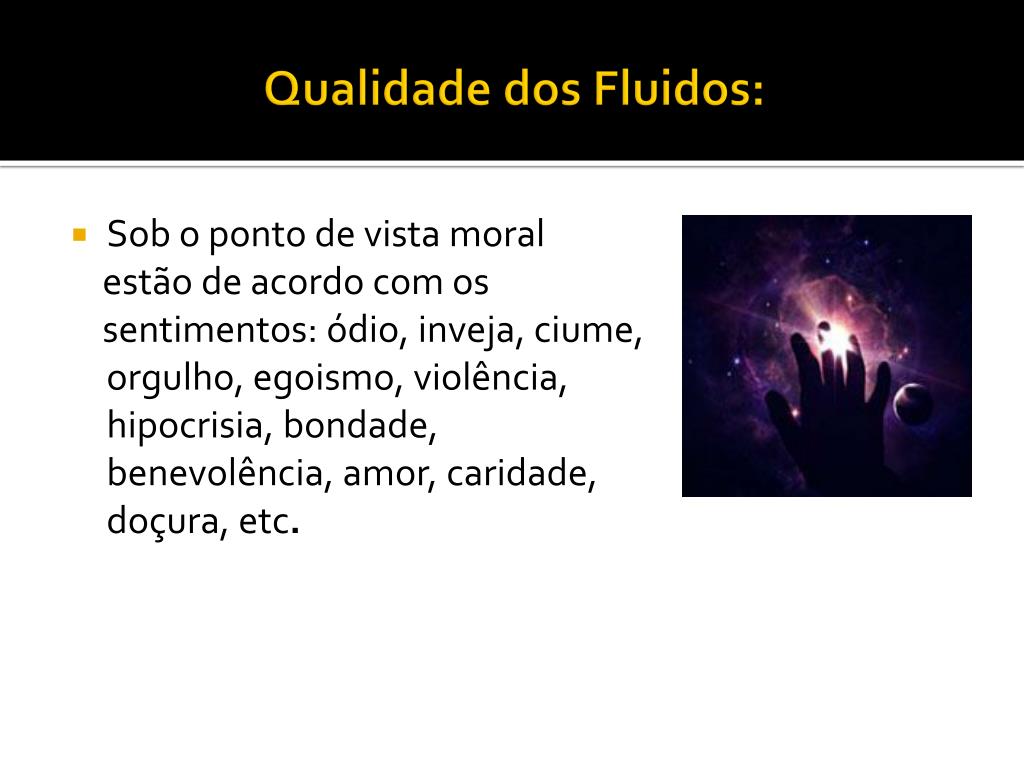 Qualidade dos Fluidos:

Sob o ponto de vista moral estão de acordo com os sentimentos: ódio, inveja, ciume, orgulho, egoismo, violência, hipocrisia, bondade, benevolência, amor, caridade, doçura, etc.